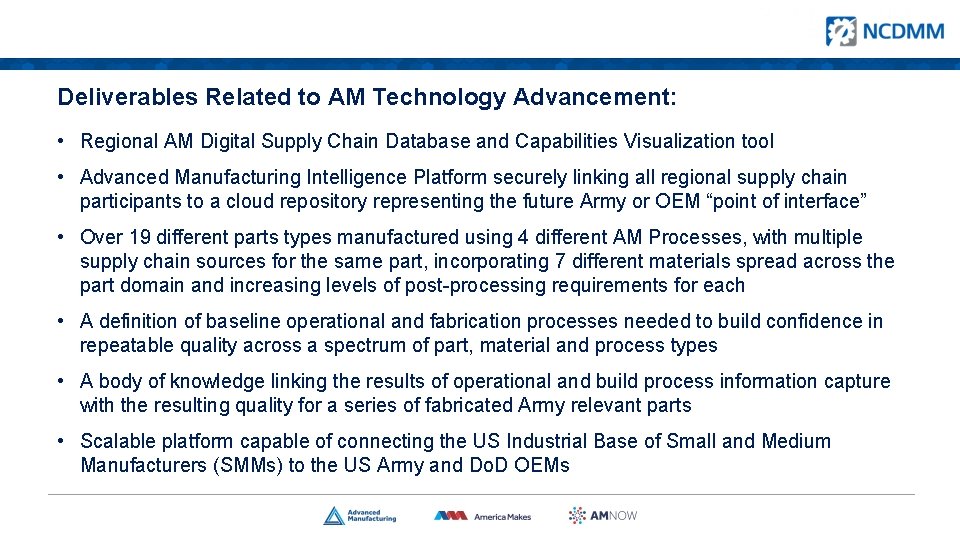 NCDMM

Deliverables Related to AM Technology Advancement:

• Regional AM Digital Supply Chain Database and Capabilities Visualization tool

• Advanced Manufacturing Intelligence Platform securely linking all regional supply chain participants to a cloud repository representing the future Army or OEM "point of interface"

• Over 19 different parts types manufactured using 4 different AM Processes, with multiple supply chain sources for the same part, incorporating 7 different materials spread across the part domain and increasing levels of post-processing requirements for each

• A definition of baseline operational and fabrication processes needed to build confidence in repeatable quality across a spectrum of part, material and process types

• A body of knowledge linking the results of operational and build process information capture with the resulting quality for a series of fabricated Army relevant parts

• Scalable platform capable of connecting the US Industrial Base of Small and Medium Manufacturers (SMMs) to the US Army and DoD OEMs

Advanced Manufacturing    America Makes    AMNOW